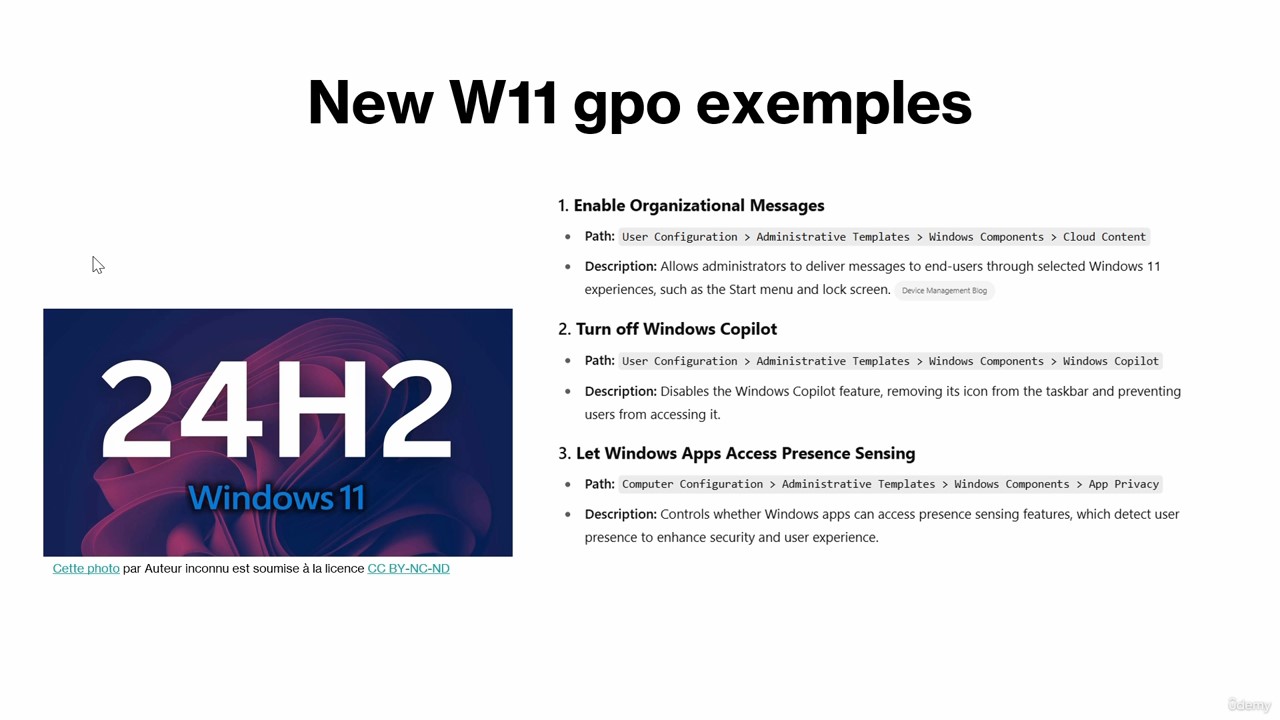 New W11 gpo exemples

24H2
Windows 11

Cette photo par Auteur inconnu est soumise à la licence CC BY-NC-ND

1. Enable Organizational Messages

- Path: User Configuration > Administrative Templates > Windows Components > Cloud Content
- Description: Allows administrators to deliver messages to end-users through selected Windows 11 experiences, such as the Start menu and lock screen. Device Management Blog

2. Turn off Windows Copilot

- Path: User Configuration > Administrative Templates > Windows Components > Windows Copilot
- Description: Disables the Windows Copilot feature, removing its icon from the taskbar and preventing users from accessing it.

3. Let Windows Apps Access Presence Sensing

- Path: Computer Configuration > Administrative Templates > Windows Components > App Privacy
- Description: Controls whether Windows apps can access presence sensing features, which detect user presence to enhance security and user experience.

Udemy